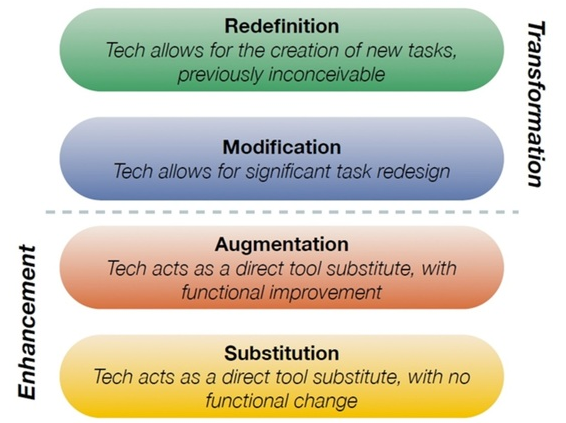 Redefinition
Tech allows for the creation of new tasks, previously inconceivable

Modification
Tech allows for significant task redesign

Transformation

Augmentation
Tech acts as a direct tool substitute, with functional improvement

Substitution
Tech acts as a direct tool substitute, with no functional change

Enhancement